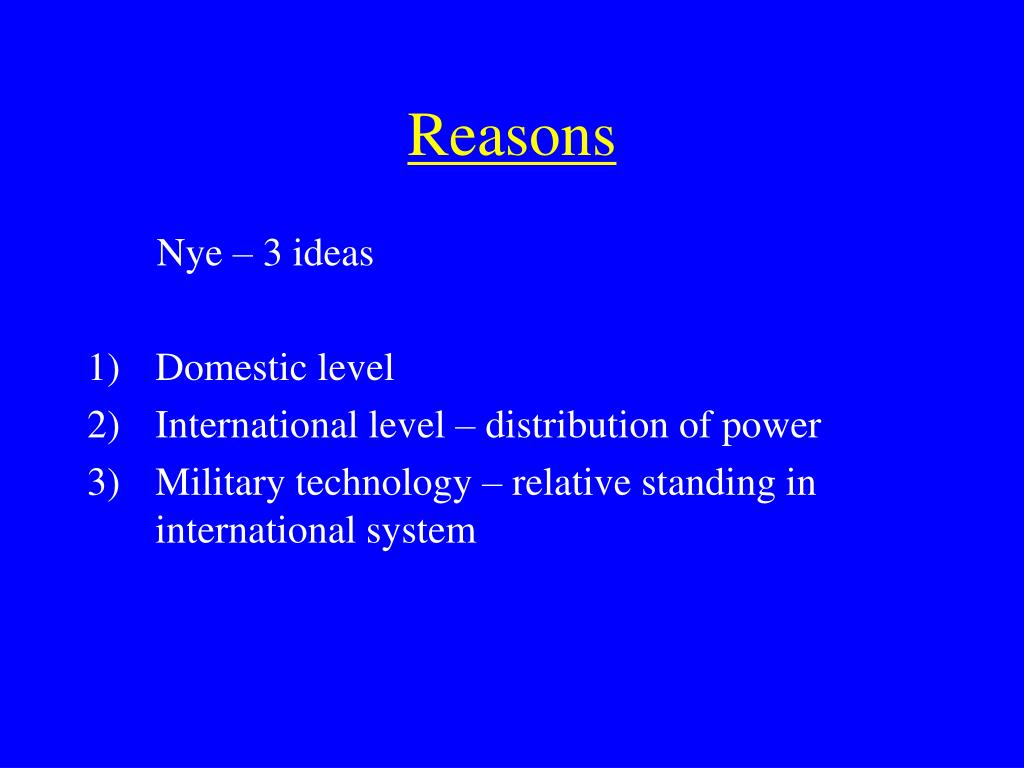 Reasons

Nye – 3 ideas

1) Domestic level
2) International level – distribution of power
3) Military technology – relative standing in international system